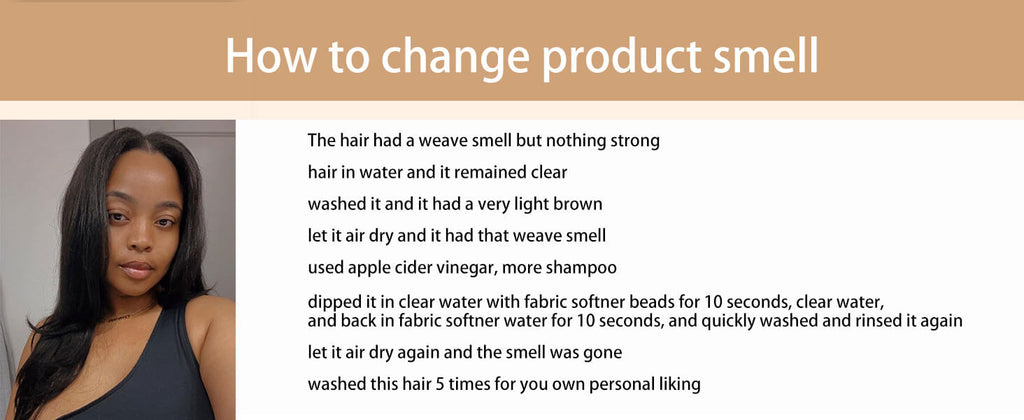 How to change product smell

The hair had a weave smell but nothing strong

hair in water and it remained clear

washed it and it had a very light brown

let it air dry and it had that weave smell

used apple cider vinegar, more shampoo

dipped it in clear water with fabric softner beads for 10 seconds, clear water, and back in fabric softner water for 10 seconds, and quickly washed and rinsed it again

let it air dry again and the smell was gone

washed this hair 5 times for you own personal liking